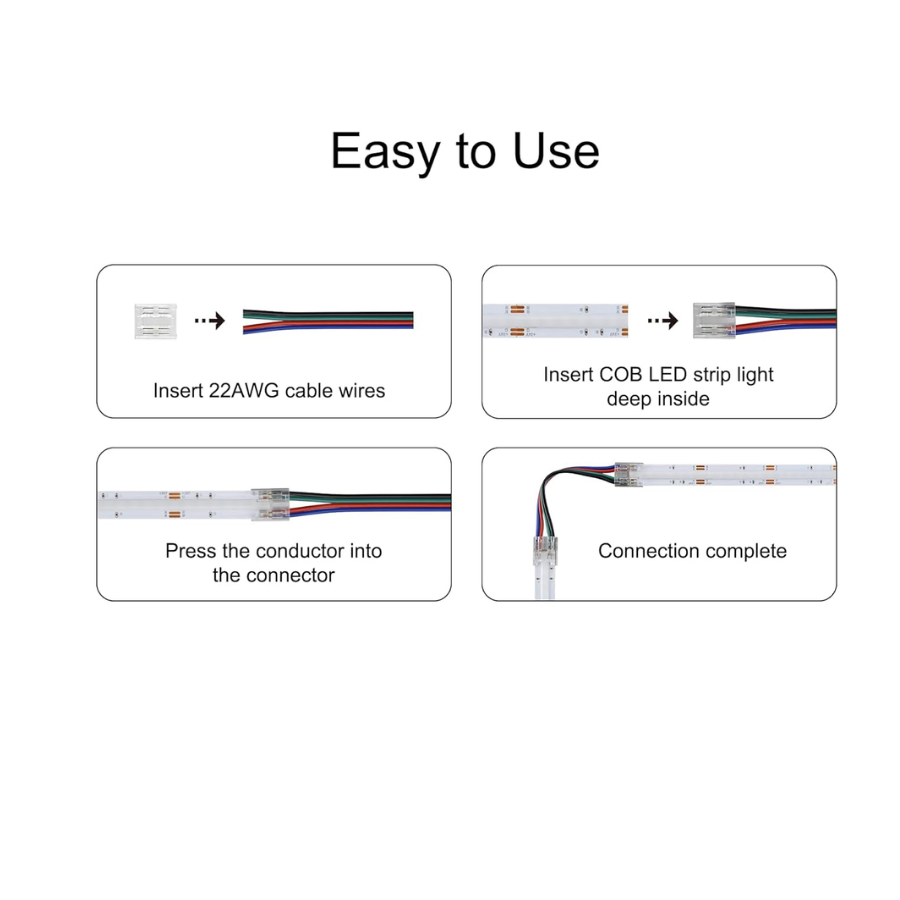 Easy to Use

Insert 22AWG cable wires

Insert COB LED strip light deep inside

Press the conductor into the connector

Connection complete